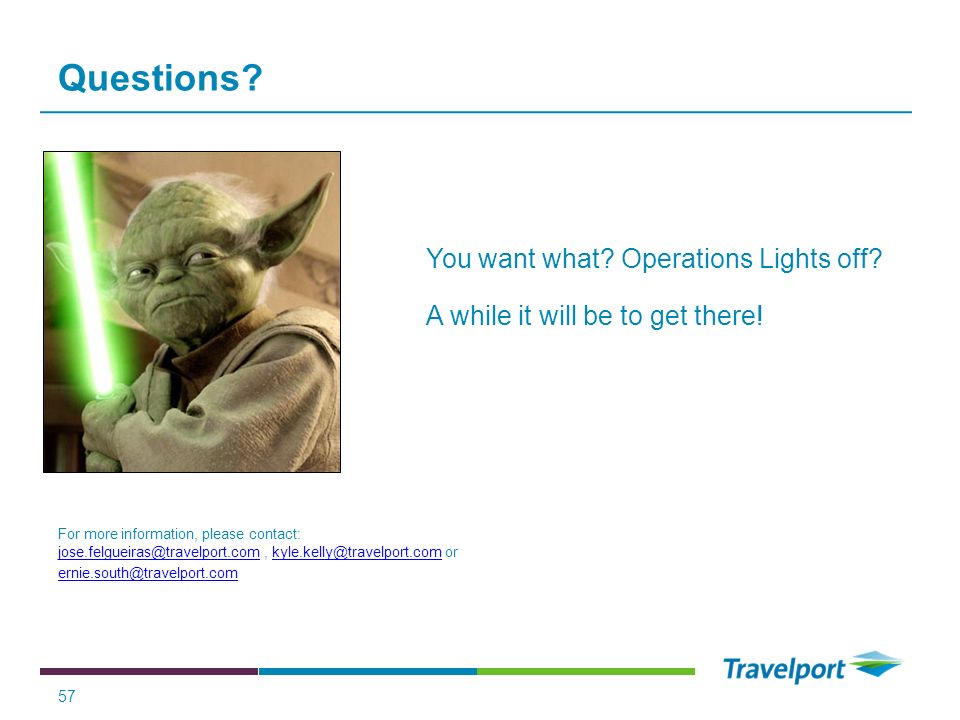 Questions?

You want what? Operations Lights off?

A while it will be to get there!

For more information, please contact:
jose.felgueiras@travelport.com , kyle.kelly@travelport.com or ernie.south@travelport.com

Travelport

57